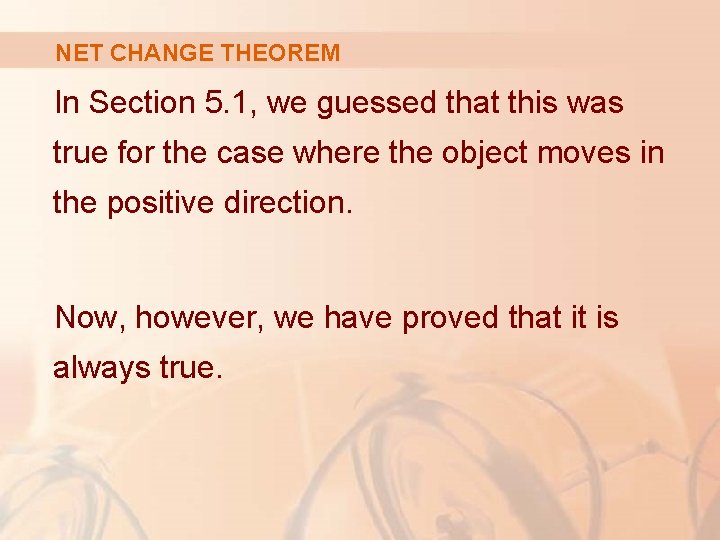 NET CHANGE THEOREM

In Section 5.1, we guessed that this was true for the case where the object moves in the positive direction.

Now, however, we have proved that it is always true.